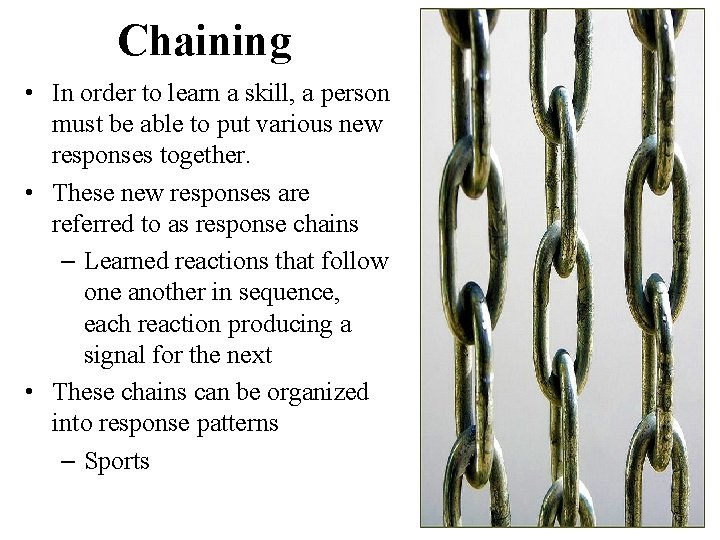 Chaining

• In order to learn a skill, a person must be able to put various new responses together.

• These new responses are referred to as response chains

– Learned reactions that follow one another in sequence, each reaction producing a signal for the next

• These chains can be organized into response patterns

– Sports